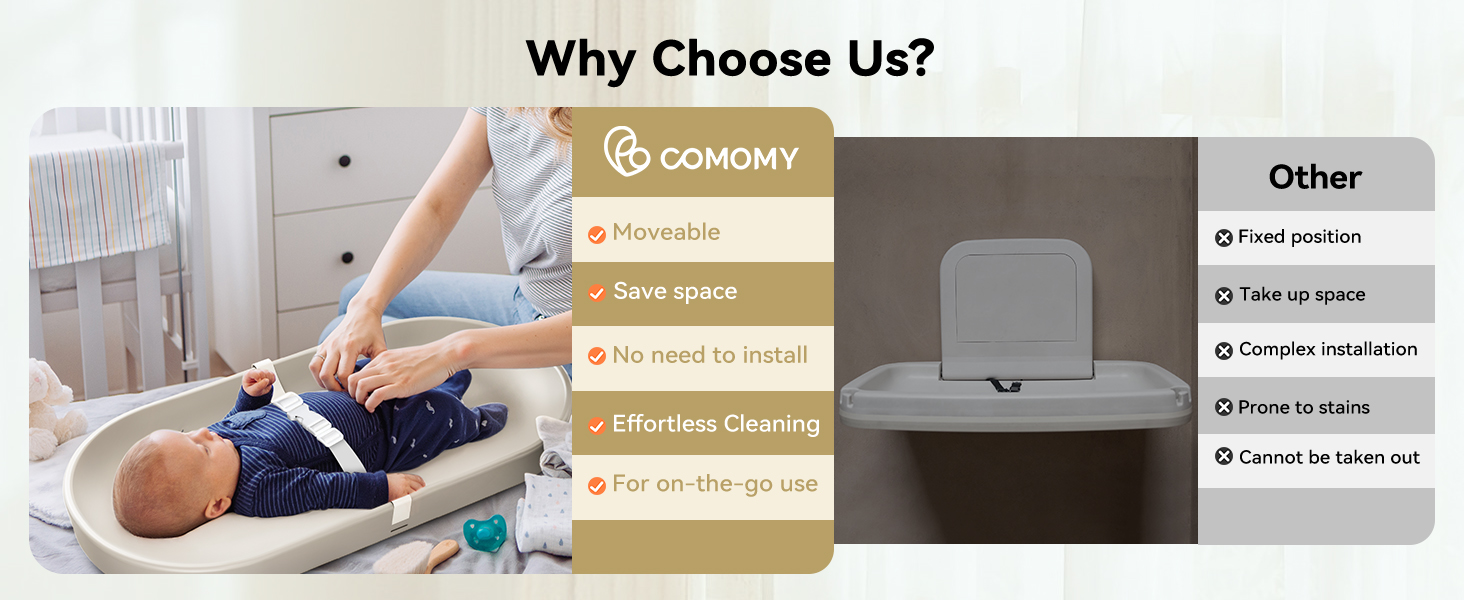 Why Choose Us?

COMOMY

Moveable

Save space

No need to install

Effortless Cleaning

For on-the-go use

Other

Fixed position

Take up space

Complex installation

Prone to stains

Cannot be taken out